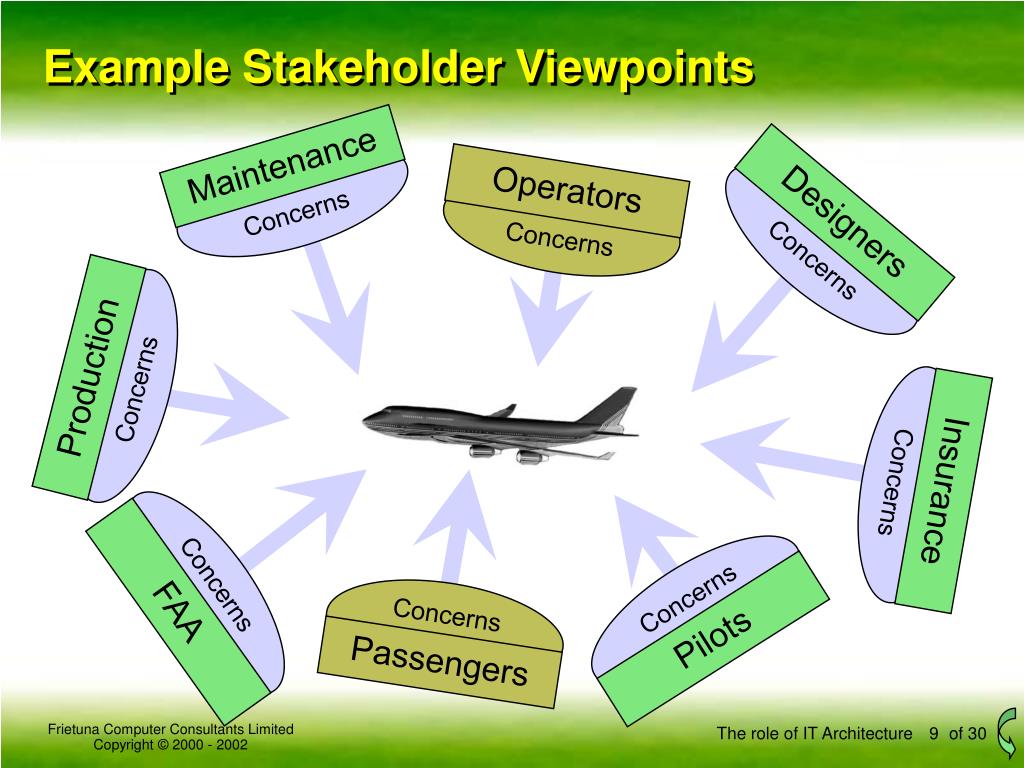 Example Stakeholder Viewpoints

Maintenance
Concerns

Operators
Concerns

Designers
Concerns

Production
Concerns

Insurance
Concerns

FAA
Concerns

Concerns
Passengers

Concerns
Pilots

Frietuna Computer Consultants Limited
Copyright © 2000 - 2002

The role of IT Architecture 9 of 30